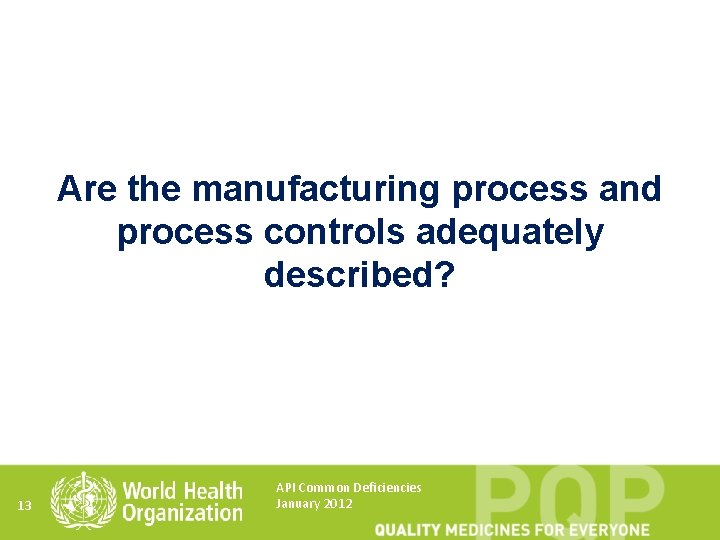 Are the manufacturing process and process controls adequately described?

13

World Health Organization

API Common Deficiencies
January 2012

PQP

QUALITY MEDICINES FOR EVERYONE